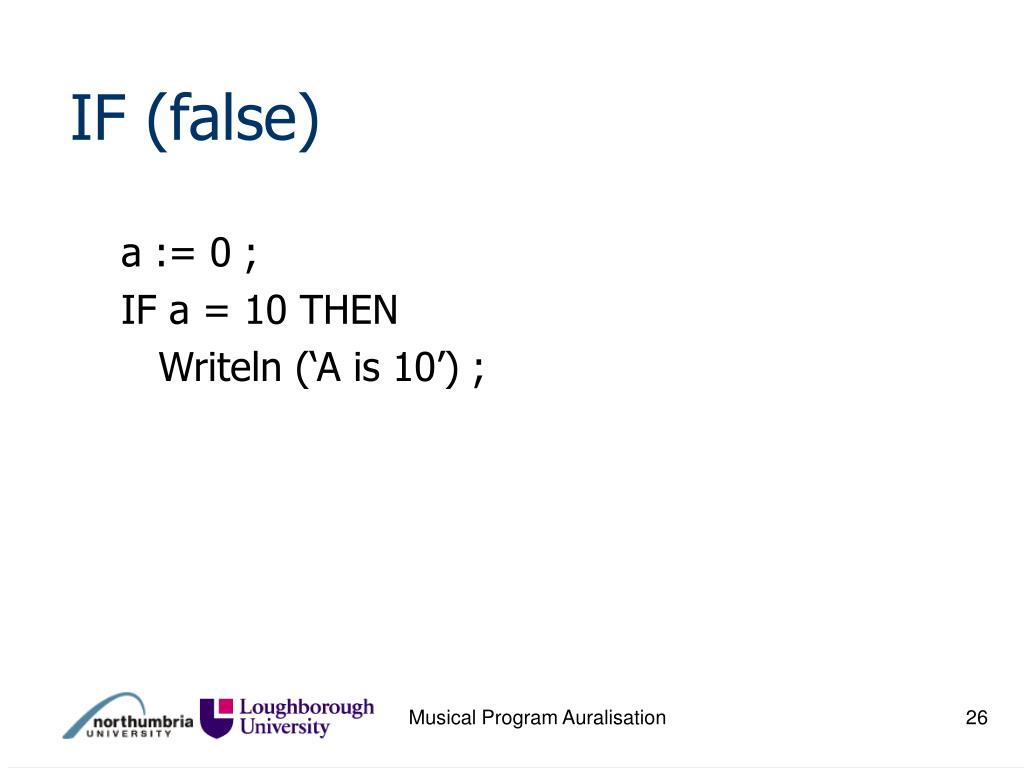 IF (false)

a := 0 ;
IF a = 10 THEN
Writeln (‘A is 10’) ;

northumbria UNIVERSITY

Loughborough University

Musical Program Auralisation

26